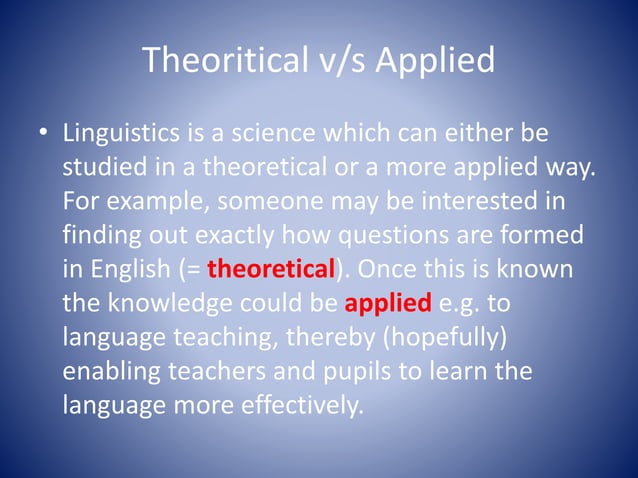 Theoritical v/s Applied

• Linguistics is a science which can either be studied in a theoretical or a more applied way. For example, someone may be interested in finding out exactly how questions are formed in English (= theoretical). Once this is known the knowledge could be applied e.g. to language teaching, thereby (hopefully) enabling teachers and pupils to learn the language more effectively.